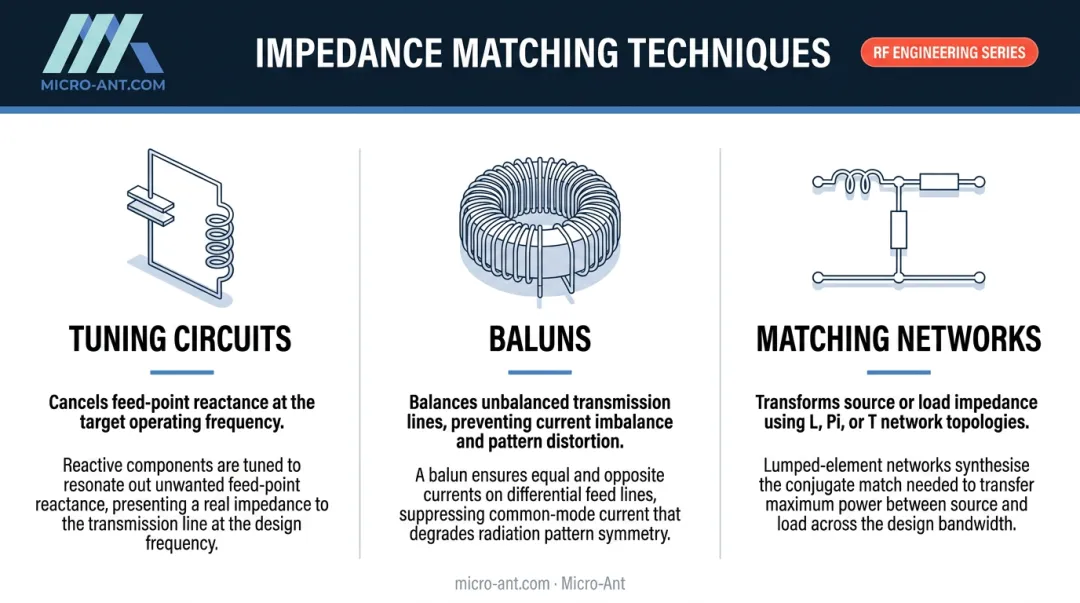 MICRO-ANT.COM

IMPEDANCE MATCHING TECHNIQUES

RF ENGINEERING SERIES

TUNING CIRCUITS

Cancels feed-point reactance at the target operating frequency.

Reactive components are tuned to resonate out unwanted feed-point reactance, presenting a real impedance to the transmission line at the design frequency.

BALUNS

Balances unbalanced transmission lines, preventing current imbalance and pattern distortion.

A balun ensures equal and opposite currents on differential feed lines, suppressing common-mode current that degrades radiation pattern symmetry.

MATCHING NETWORKS

Transforms source or load impedance using L, Pi, or T network topologies.

Lumped-element networks synthesise the conjugate match needed to transfer maximum power between source and load across the design bandwidth.

micro-ant.com · Micro-Ant